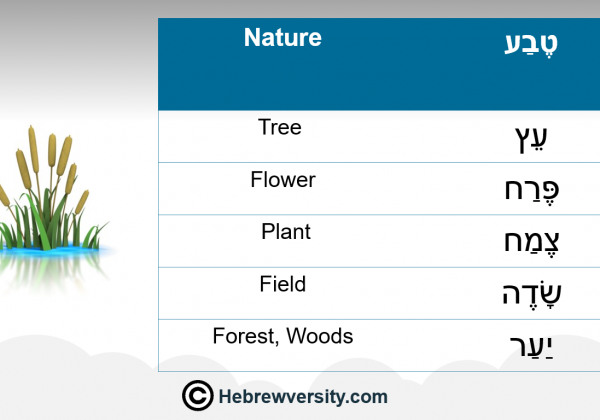 | Nature | טֶבַע |
|---|---|
| Tree | עֵץ |
| Flower | פֶּרַח |
| Plant | צֶמַח |
| Field | שָׂדֶה |
| Forest, Woods | יַעַר |

© Hebrewversity.com